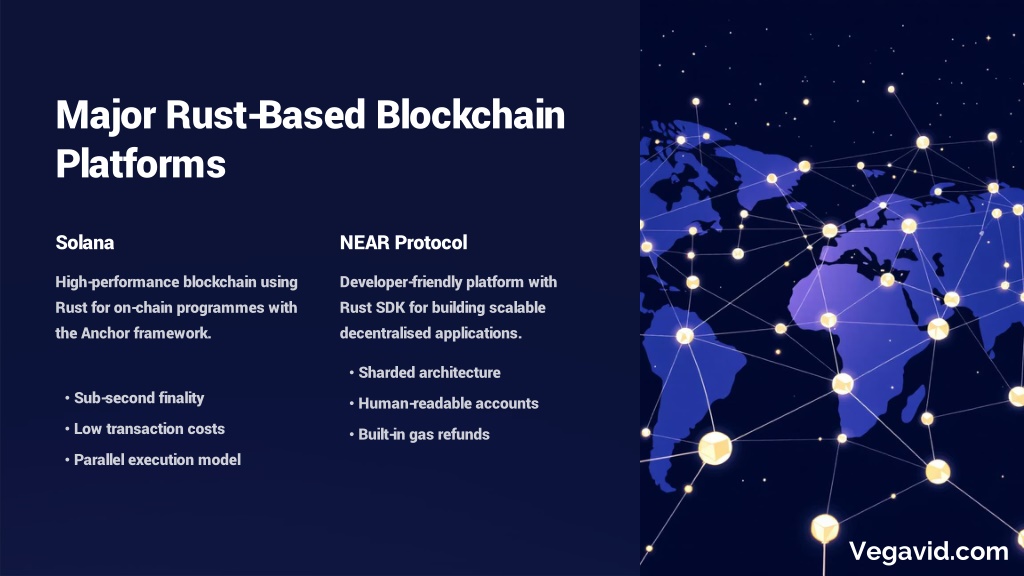 Major Rust-Based Blockchain Platforms

Solana

High-performance blockchain using Rust for on-chain programmes with the Anchor framework.

• Sub-second finality
• Low transaction costs
• Parallel execution model

NEAR Protocol

Developer-friendly platform with Rust SDK for building scalable decentralised applications.

• Sharded architecture
• Human-readable accounts
• Built-in gas refunds

Vegavid.com